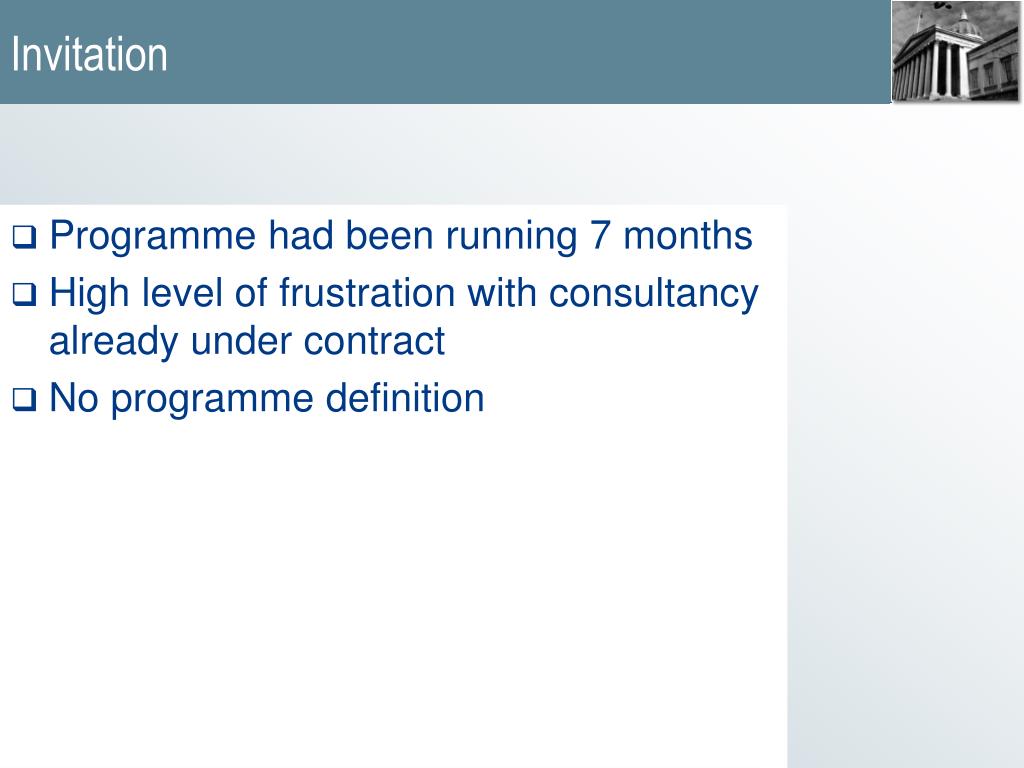 Invitation

❑ Programme had been running 7 months
❑ High level of frustration with consultancy already under contract
❑ No programme definition